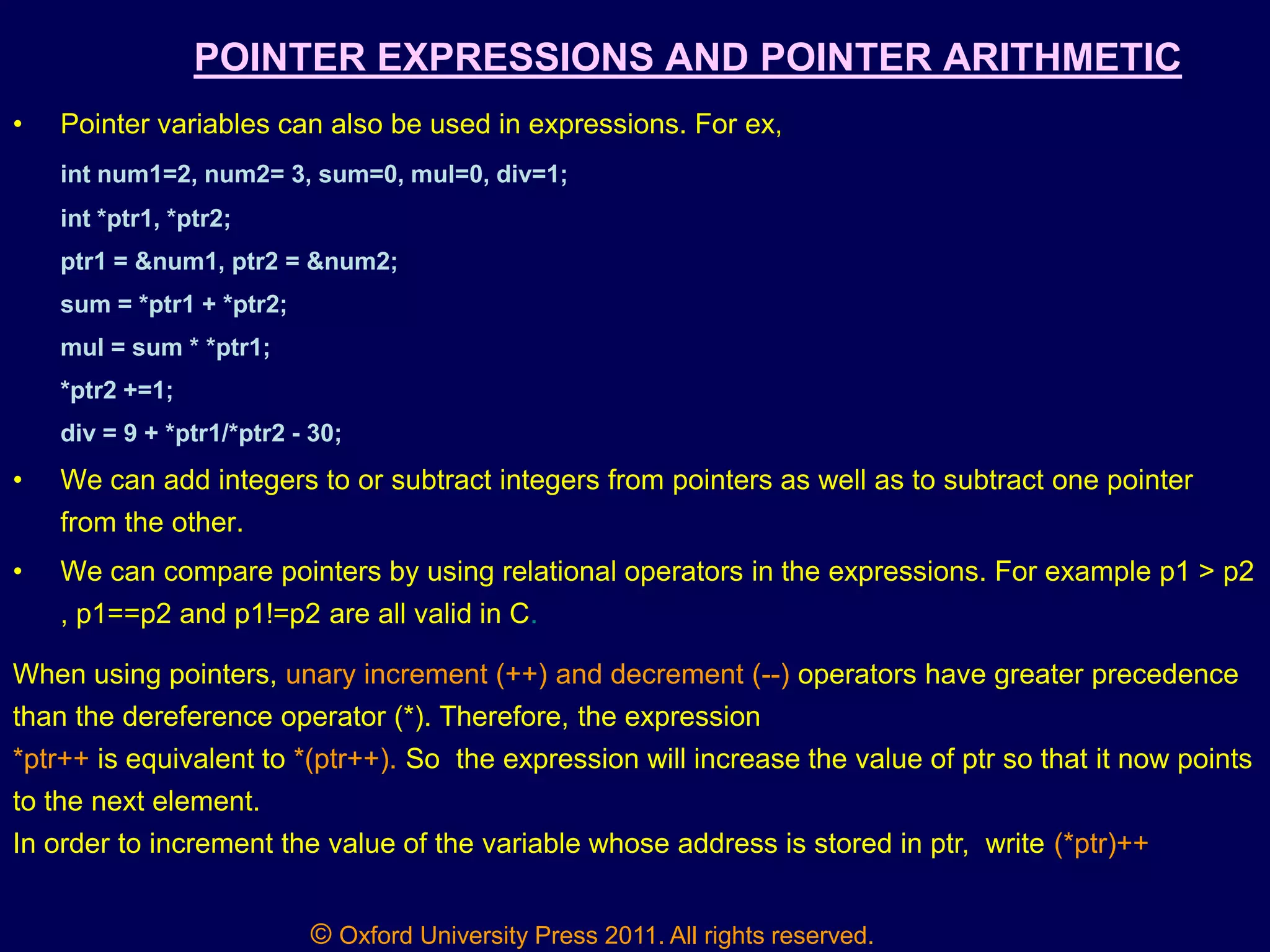 POINTER EXPRESSIONS AND POINTER ARITHMETIC

• Pointer variables can also be used in expressions. For ex,

int num1=2, num2= 3, sum=0, mul=0, div=1;

int *ptr1, *ptr2;

ptr1 = &num1, ptr2 = &num2;

sum = *ptr1 + *ptr2;

mul = sum * *ptr1;

*ptr2 +=1;

div = 9 + *ptr1/*ptr2 - 30;

• We can add integers to or subtract integers from pointers as well as to subtract one pointer from the other.

• We can compare pointers by using relational operators in the expressions. For example p1 > p2 , p1==p2 and p1!=p2 are all valid in C.

When using pointers, unary increment (++) and decrement (--) operators have greater precedence than the dereference operator (*). Therefore, the expression
*ptr++ is equivalent to *(ptr++). So the expression will increase the value of ptr so that it now points to the next element.
In order to increment the value of the variable whose address is stored in ptr, write (*ptr)++

© Oxford University Press 2011. All rights reserved.